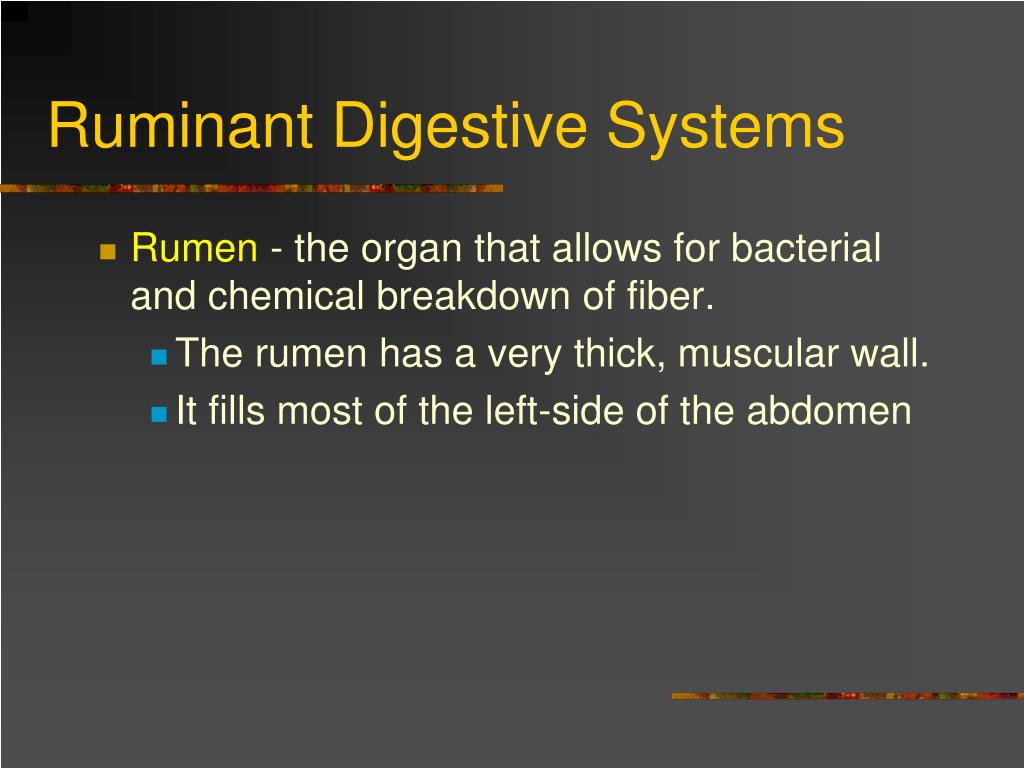 Ruminant Digestive Systems

Rumen - the organ that allows for bacterial and chemical breakdown of fiber.

The rumen has a very thick, muscular wall.

It fills most of the left-side of the abdomen